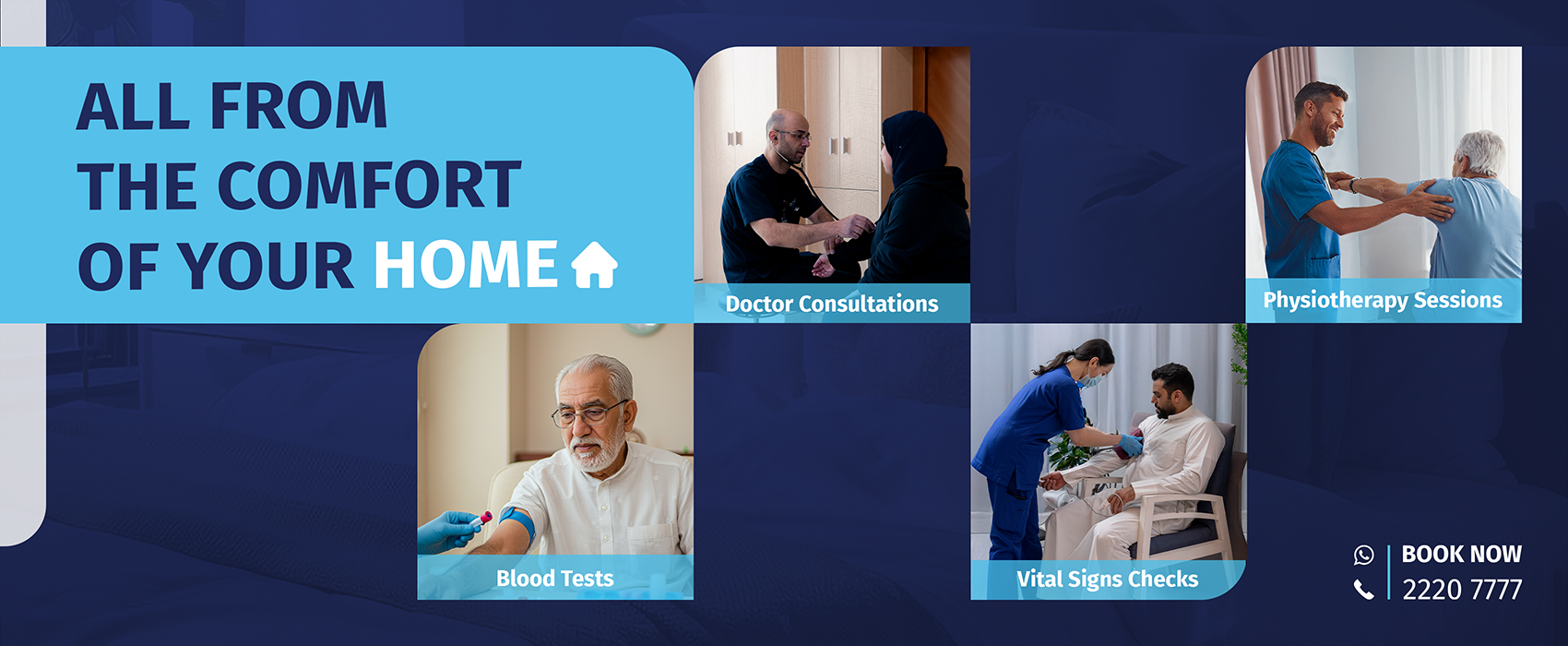 ALL FROM THE COMFORT OF YOUR HOME

Doctor Consultations

Physiotherapy Sessions

Blood Tests

Vital Signs Checks

BOOK NOW
2220 7777